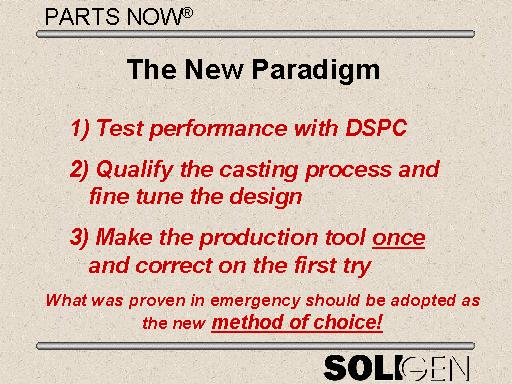 PARTS NOW®

The New Paradigm

1) Test performance with DSPC

2) Qualify the casting process and fine tune the design

3) Make the production tool once and correct on the first try

What was proven in emergency should be adopted as the new method of choice!

SOLIGEN